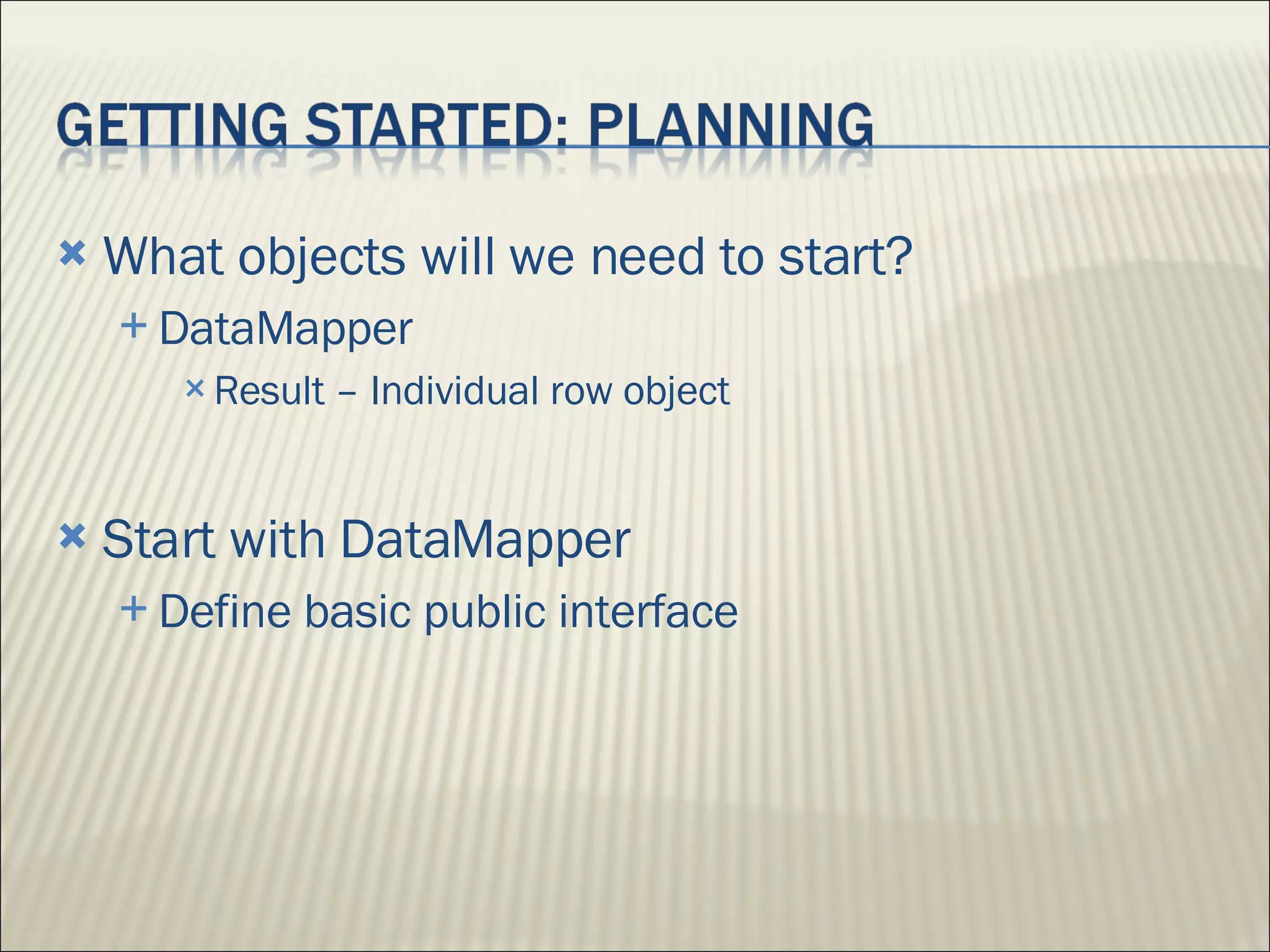 GETTING STARTED: PLANNING

What objects will we need to start?

DataMapper

Result – Individual row object

Start with DataMapper

Define basic public interface